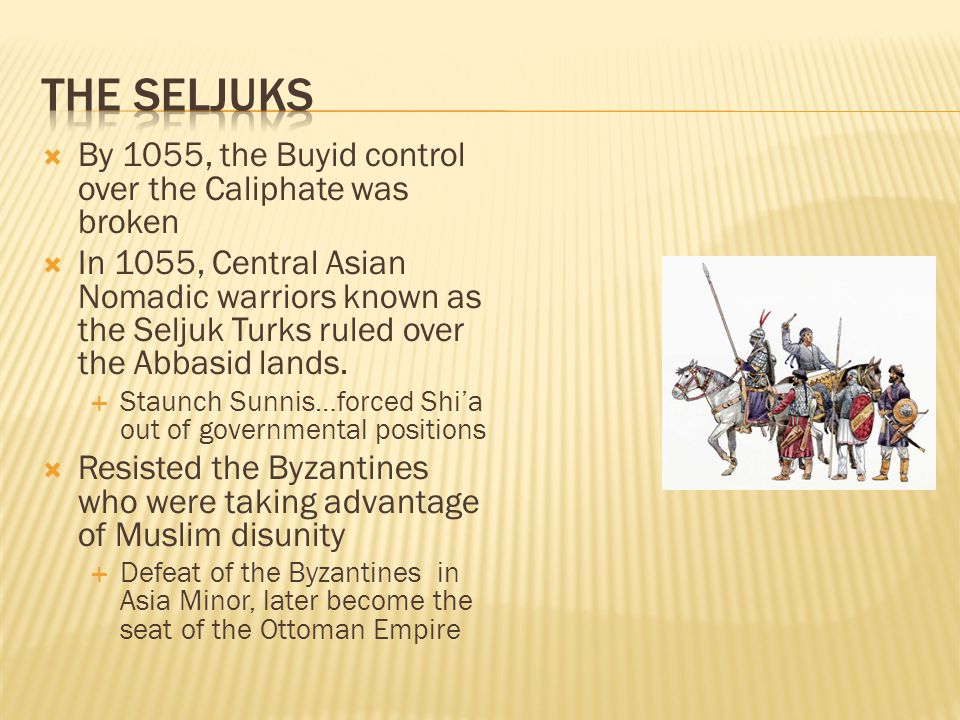 THE SELJUKS

By 1055, the Buyid control over the Caliphate was broken

In 1055, Central Asian Nomadic warriors known as the Seljuk Turks ruled over the Abbasid lands.

Staunch Sunnis…forced Shi'a out of governmental positions

Resisted the Byzantines who were taking advantage of Muslim disunity

Defeat of the Byzantines in Asia Minor, later become the seat of the Ottoman Empire